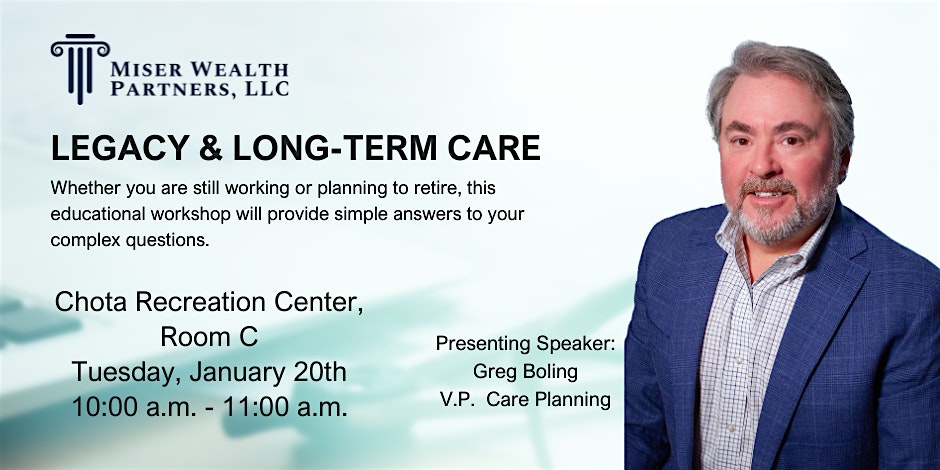 MISER WEALTH PARTNERS, LLC

LEGACY & LONG-TERM CARE

Whether you are still working or planning to retire, this educational workshop will provide simple answers to your complex questions.

Chota Recreation Center, Room C
Tuesday, January 20th
10:00 a.m. - 11:00 a.m.

Presenting Speaker:
Greg Boling
V.P. Care Planning